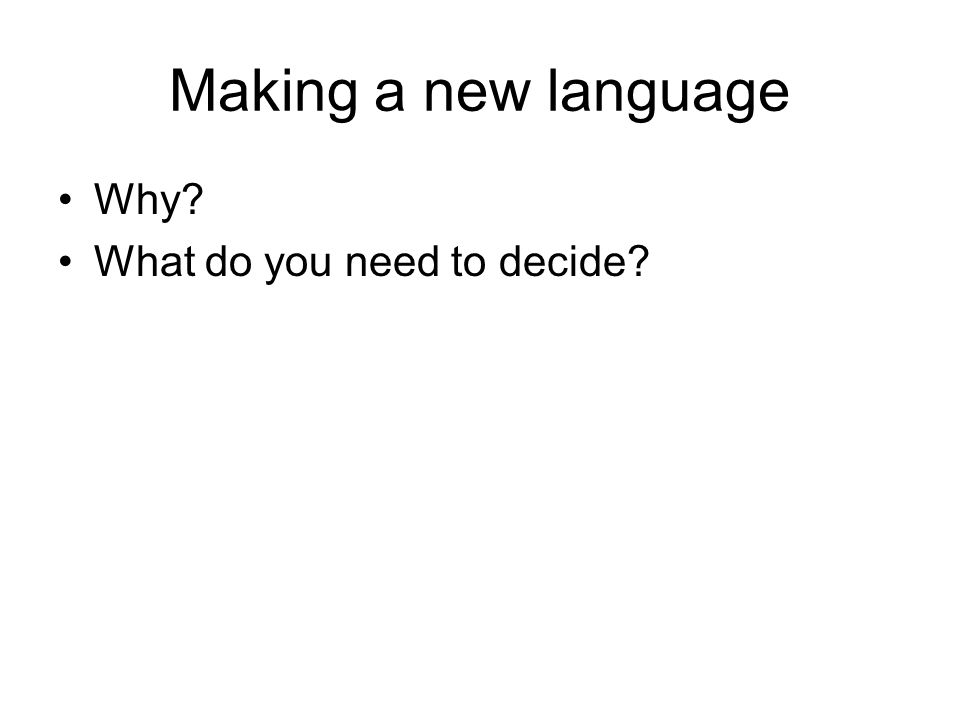 Making a new language

• Why?
• What do you need to decide?